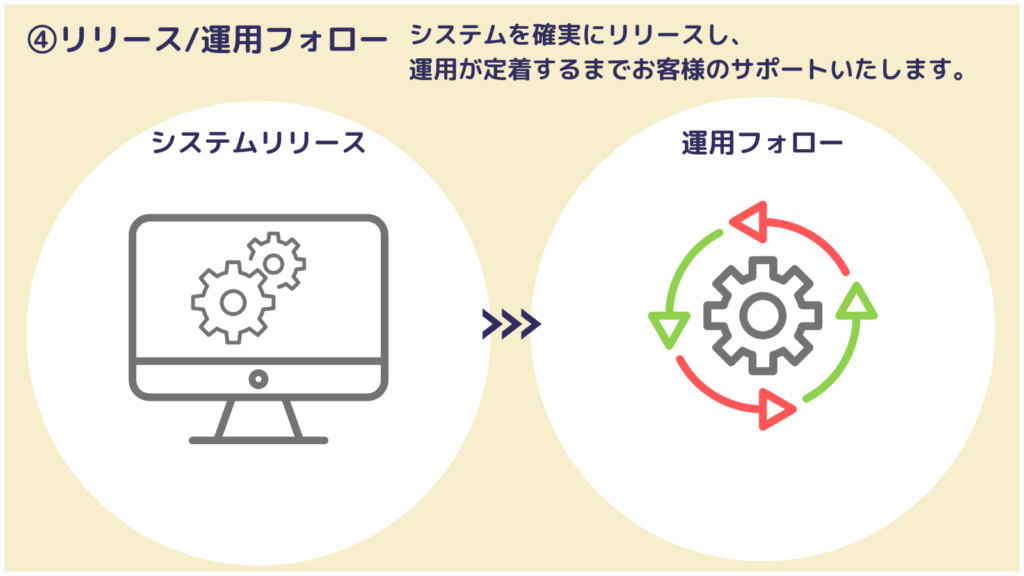 ④リリース/運用フォロー

システムを確実にリリースし、
運用が定着するまでお客様のサポートいたします。

システムリリース

運用フォロー